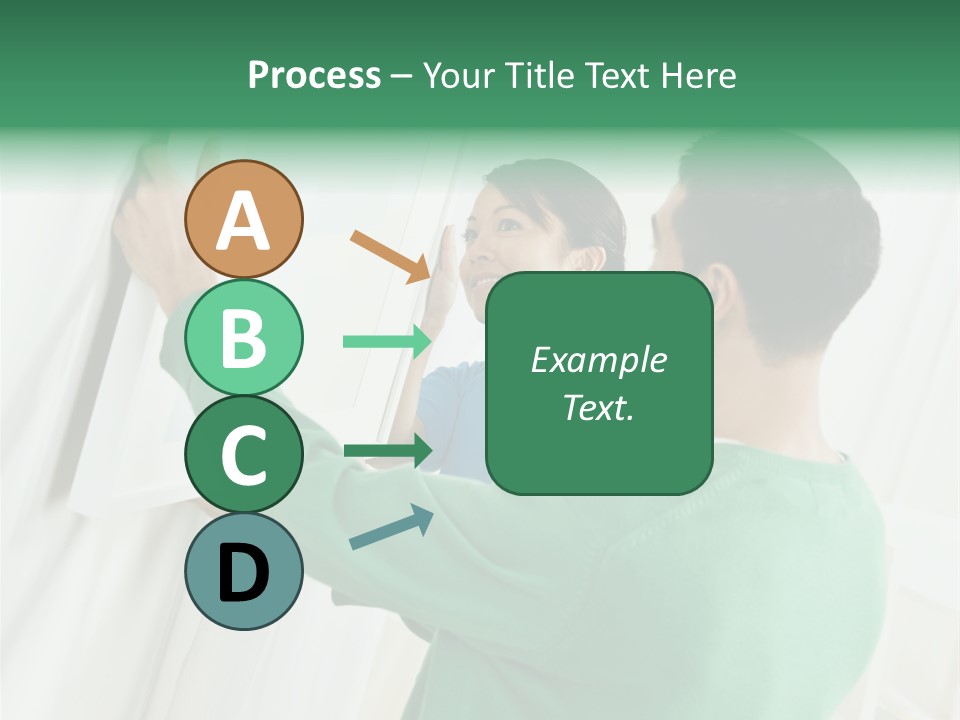 Process – Your Title Text Here

A

B

C

D

Example Text.